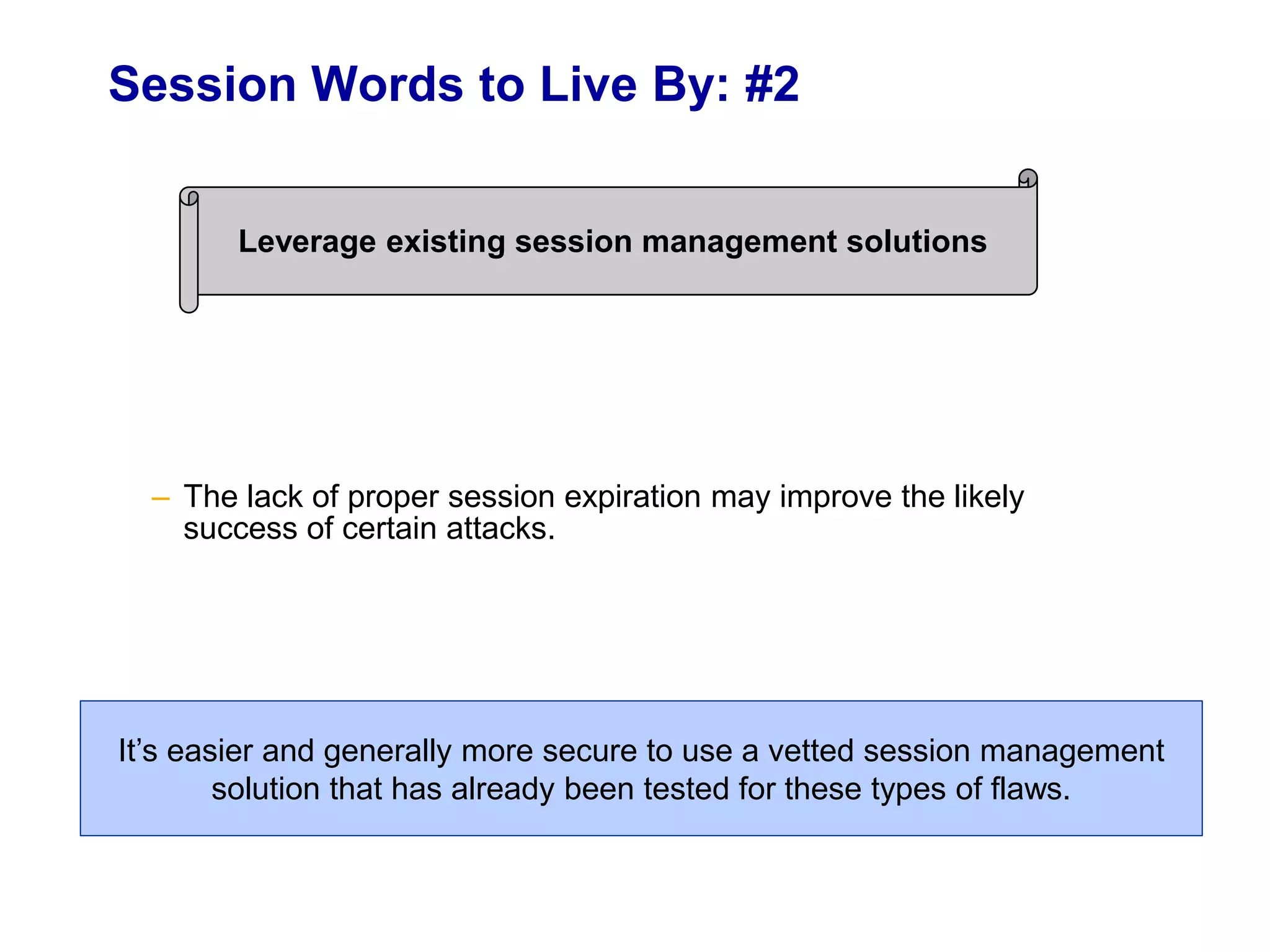 Session Words to Live By: #2

Leverage existing session management solutions

– The lack of proper session expiration may improve the likely success of certain attacks.

It’s easier and generally more secure to use a vetted session management solution that has already been tested for these types of flaws.